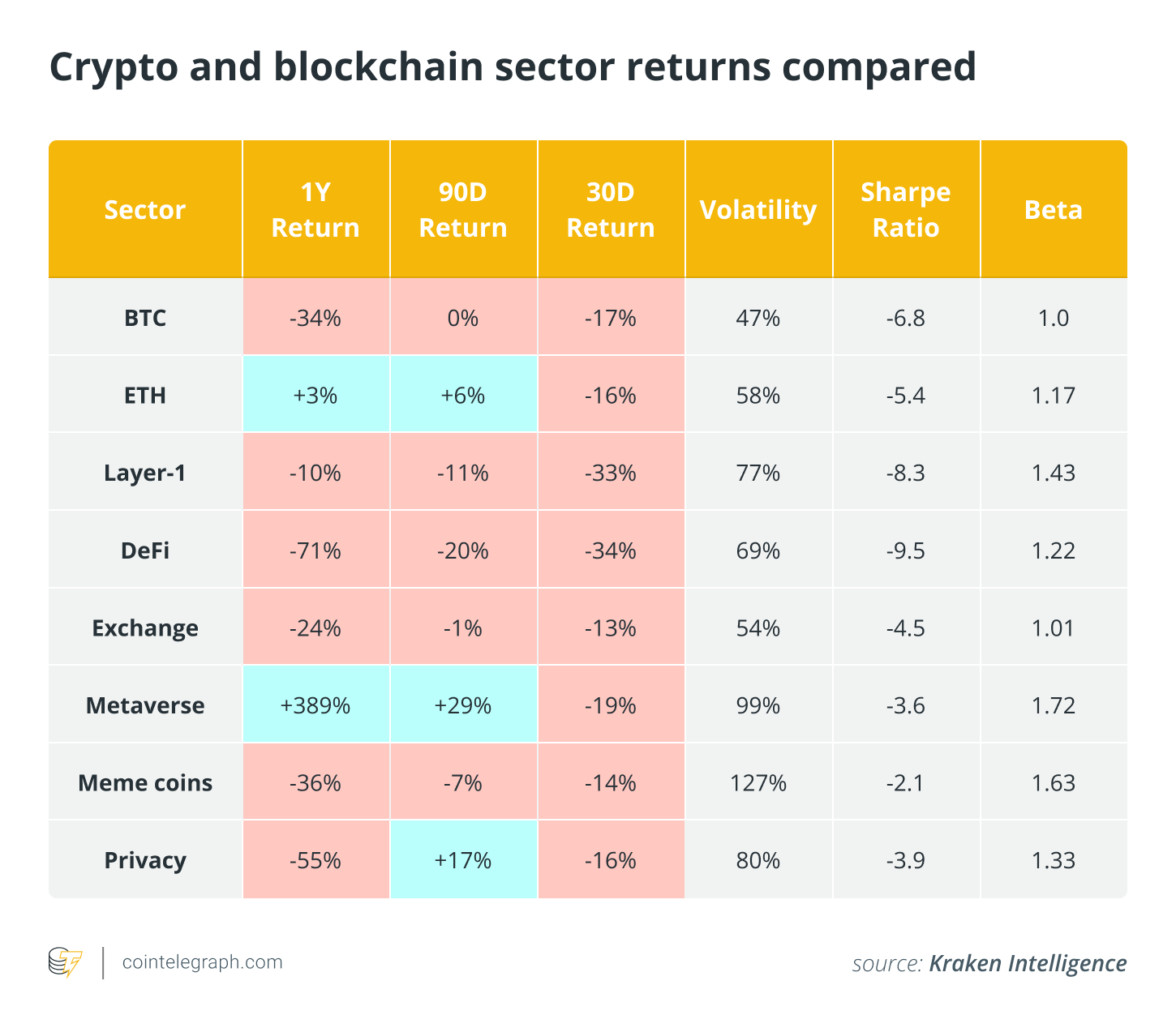 Crypto and blockchain sector returns compared

| Sector | 1Y Return | 90D Return | 30D Return | Volatility | Sharpe Ratio | Beta |
|---|---|---|---|---|---|---|
| BTC | -34% | 0% | -17% | 47% | -6.8 | 1.0 |
| ETH | +3% | +6% | -16% | 58% | -5.4 | 1.17 |
| Layer-1 | -10% | -11% | -33% | 77% | -8.3 | 1.43 |
| DeFi | -71% | -20% | -34% | 69% | -9.5 | 1.22 |
| Exchange | -24% | -1% | -13% | 54% | -4.5 | 1.01 |
| Metaverse | +389% | +29% | -19% | 99% | -3.6 | 1.72 |
| Meme coins | -36% | -7% | -14% | 127% | -2.1 | 1.63 |
| Privacy | -55% | +17% | -16% | 80% | -3.9 | 1.33 |

cointelegraph.com

source: Kraken Intelligence